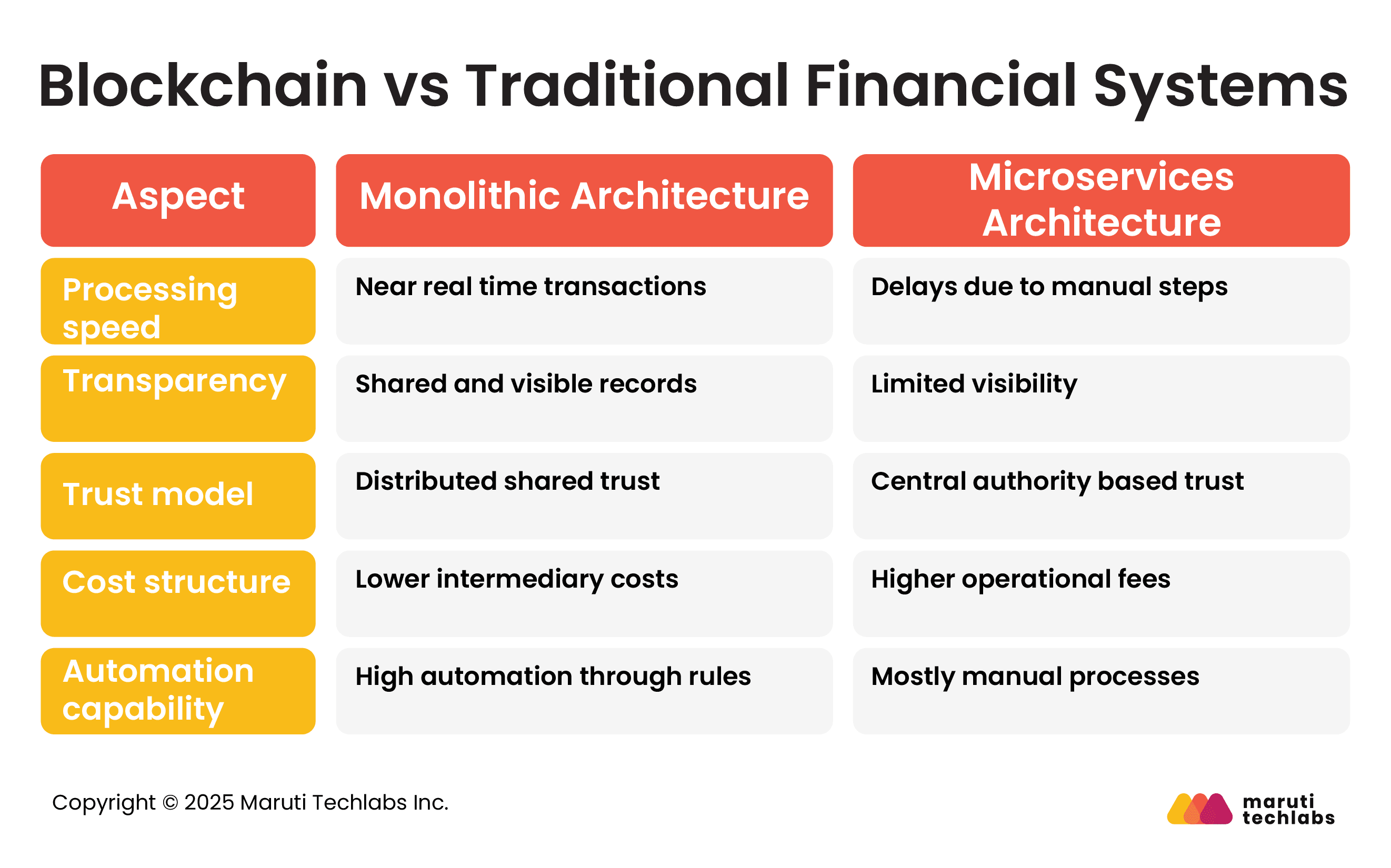 Blockchain vs Traditional Financial Systems

| Aspect | Monolithic Architecture | Microservices Architecture |
|---|---|---|
| Processing speed | Near real time transactions | Delays due to manual steps |
| Transparency | Shared and visible records | Limited visibility |
| Trust model | Distributed shared trust | Central authority based trust |
| Cost structure | Lower intermediary costs | Higher operational fees |
| Automation capability | High automation through rules | Mostly manual processes |

Copyright © 2025 Maruti Techlabs Inc.

maruti techlabs